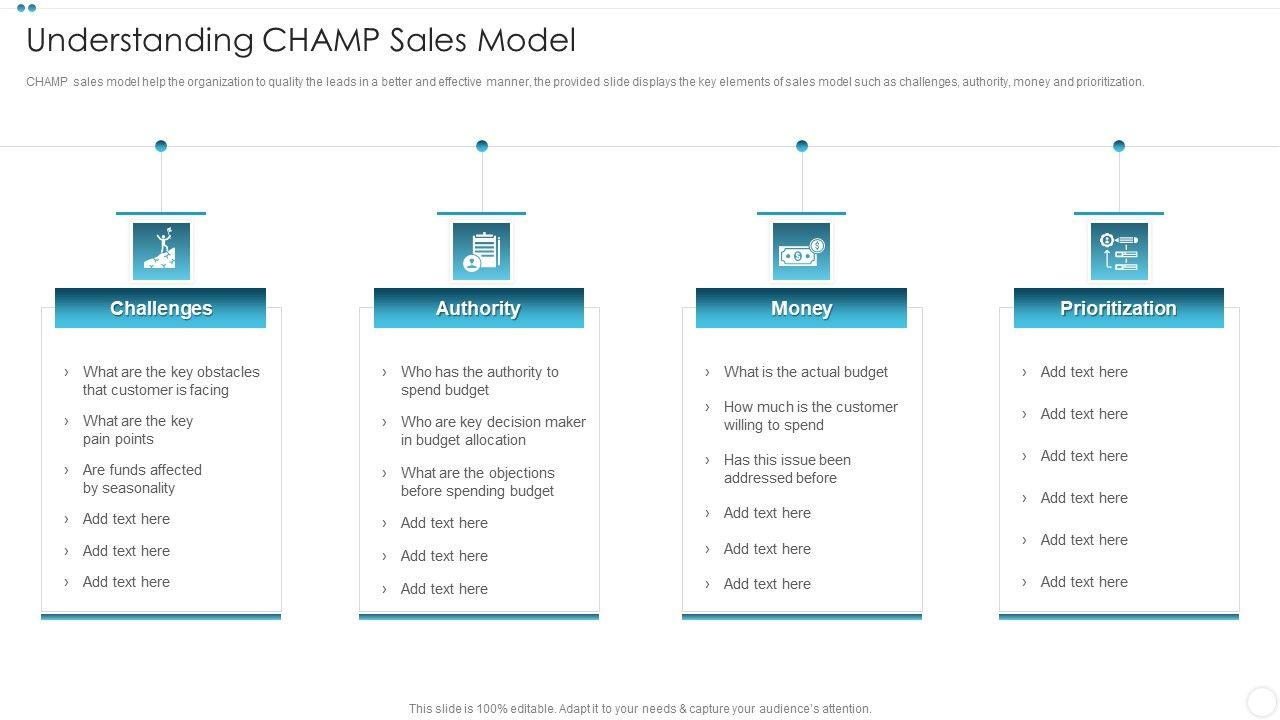 Understanding CHAMP Sales Model

CHAMP sales model help the organization to quality the leads in a better and effective manner, the provided slide displays the key elements of sales model such as challenges, authority, money and prioritization.

Challenges

› What are the key obstacles that customer is facing
› What are the key pain points
› Are funds affected by seasonality
› Add text here
› Add text here
› Add text here

Authority

› Who has the authority to spend budget
› Who are key decision maker in budget allocation
› What are the objections before spending budget
› Add text here
› Add text here
› Add text here

Money

› What is the actual budget
› How much is the customer willing to spend
› Has this issue been addressed before
› Add text here
› Add text here
› Add text here

Prioritization

› Add text here
› Add text here
› Add text here
› Add text here
› Add text here
› Add text here

This slide is 100% editable. Adapt it to your needs & capture your audience's attention.